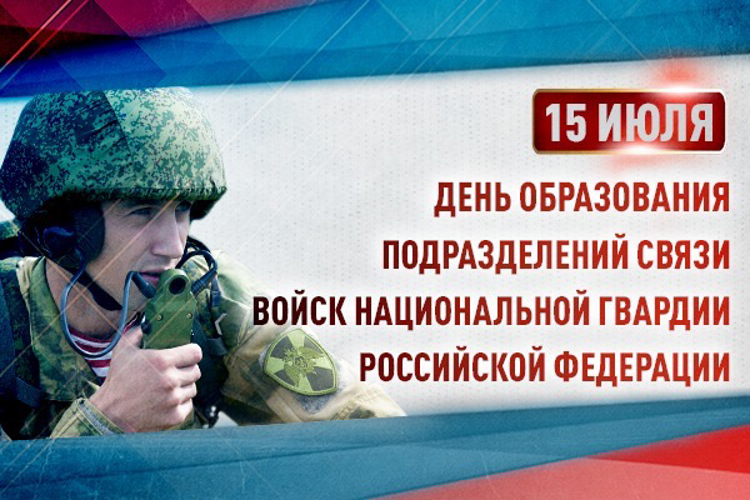 15 ИЮЛЯ

ДЕНЬ ОБРАЗОВАНИЯ ПОДРАЗДЕЛЕНИЙ СВЯЗИ ВОЙСК НАЦИОНАЛЬНОЙ ГВАРДИИ РОССИЙСКОЙ ФЕДЕРАЦИИ